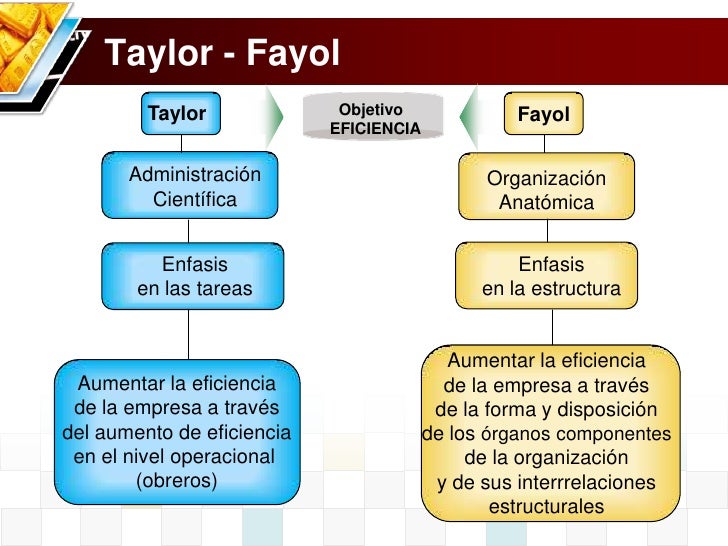 Taylor - Fayol

Taylor

Objetivo
EFICIENCIA

Fayol

Administración Científica

Enfasis en las tareas

Aumentar la eficiencia de la empresa a través del aumento de eficiencia en el nivel operacional (obreros)

Organización Anatómica

Enfasis en la estructura

Aumentar la eficiencia de la empresa a través de la forma y disposición de los órganos componentes de la organización y de sus interrrelaciones estructurales